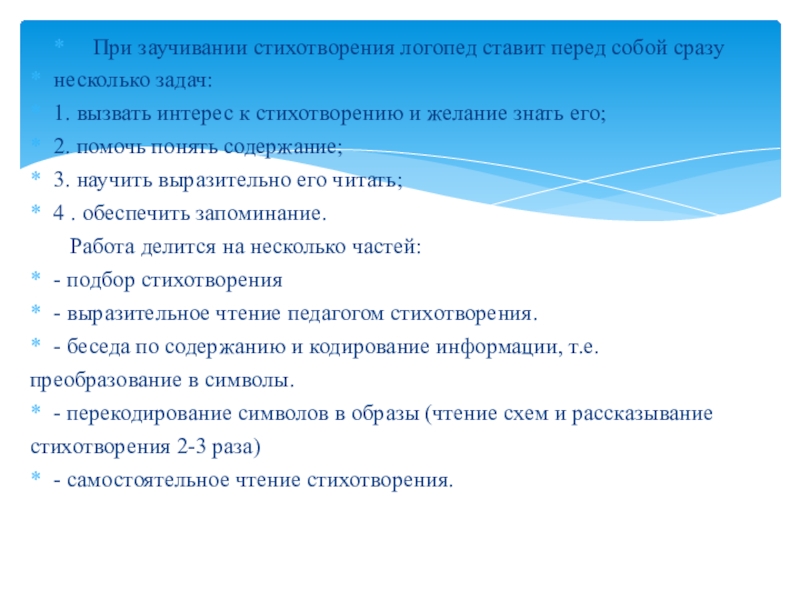 При заучивании стихотворения логопед ставит перед собой сразу

несколько задач:

1. вызвать интерес к стихотворению и желание знать его;

2. помочь понять содержание;

3. научить выразительно его читать;

4 . обеспечить запоминание.

Работа делится на несколько частей:

- подбор стихотворения

- выразительное чтение педагогом стихотворения.

- беседа по содержанию и кодирование информации, т.е. преобразование в символы.

- перекодирование символов в образы (чтение схем и рассказывание стихотворения 2-3 раза)

- самостоятельное чтение стихотворения.